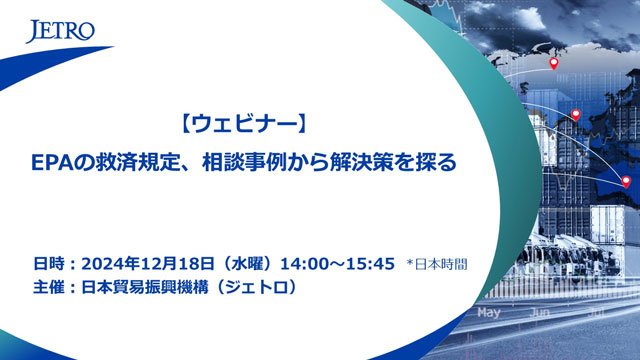 JETRO

【ウェビナー】
EPAの救済規定、相談事例から解決策を探る

日時：2024年12月18日（水曜）14:00～15:45 *日本時間
主催：日本貿易振興機構（ジェトロ）

May Jun Jul